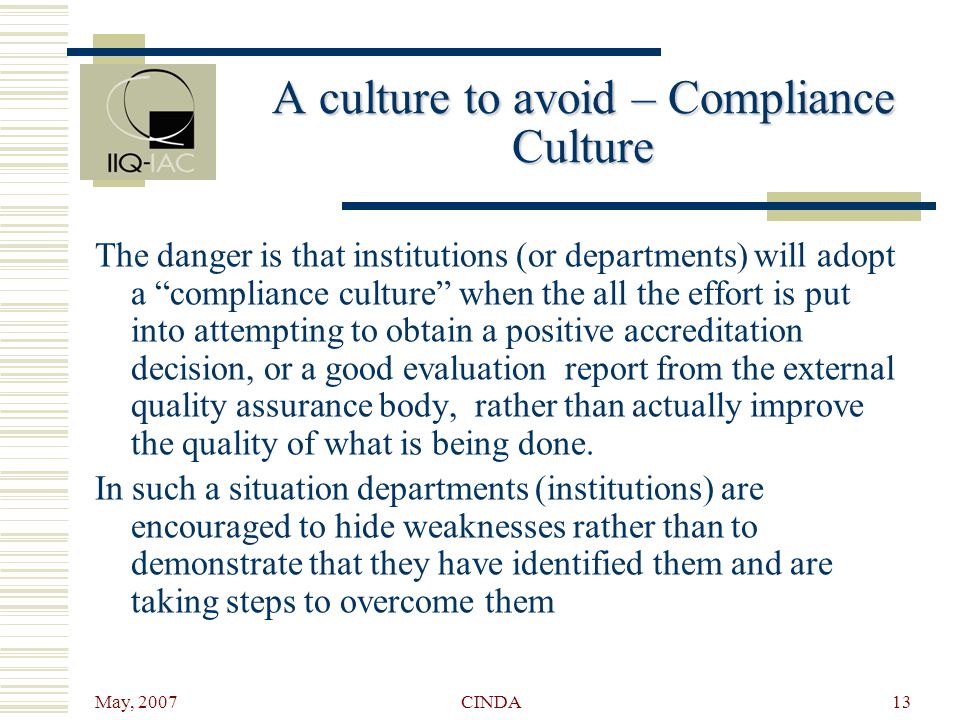 IIQ-IAC

A culture to avoid – Compliance Culture

The danger is that institutions (or departments) will adopt a “compliance culture” when the all the effort is put into attempting to obtain a positive accreditation decision, or a good evaluation report from the external quality assurance body, rather than actually improve the quality of what is being done.

In such a situation departments (institutions) are encouraged to hide weaknesses rather than to demonstrate that they have identified them and are taking steps to overcome them

May, 2007

CINDA

13